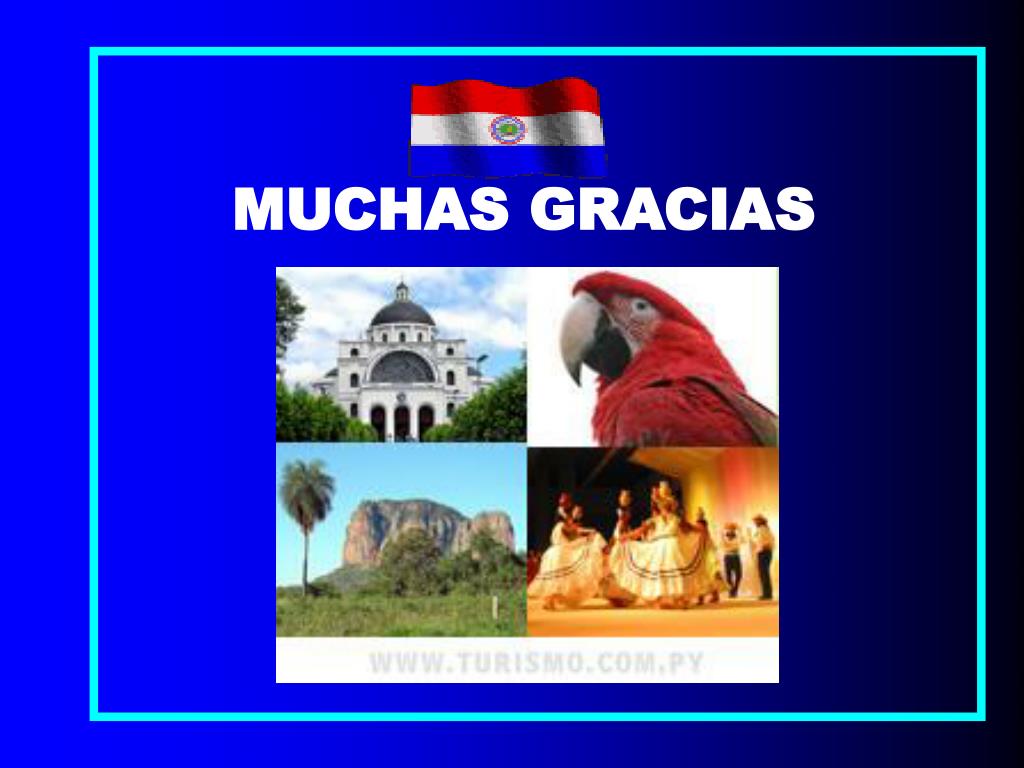 MUCHAS GRACIAS

WWW.TURISMO.COM.PY